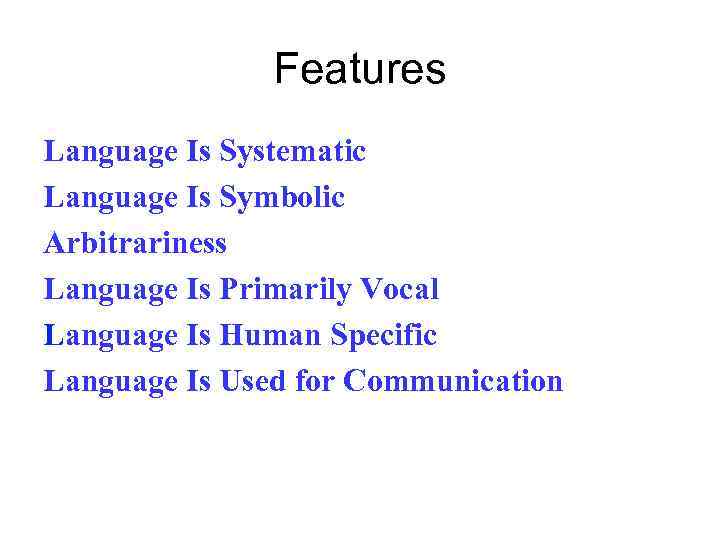 Features

Language Is Systematic
Language Is Symbolic
Arbitrariness
Language Is Primarily Vocal
Language Is Human Specific
Language Is Used for Communication